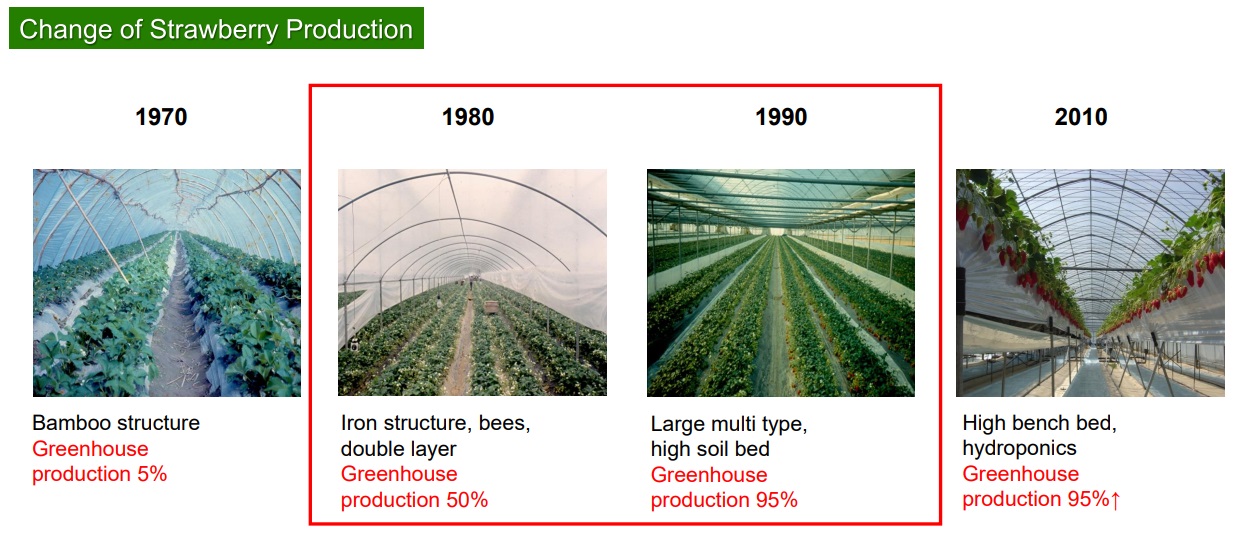 Change of Strawberry Production

1970

Bamboo structure
Greenhouse production 5%

1980

Iron structure, bees, double layer
Greenhouse production 50%

1990

Large multi type, high soil bed
Greenhouse production 95%

2010

High bench bed, hydroponics
Greenhouse production 95%↑